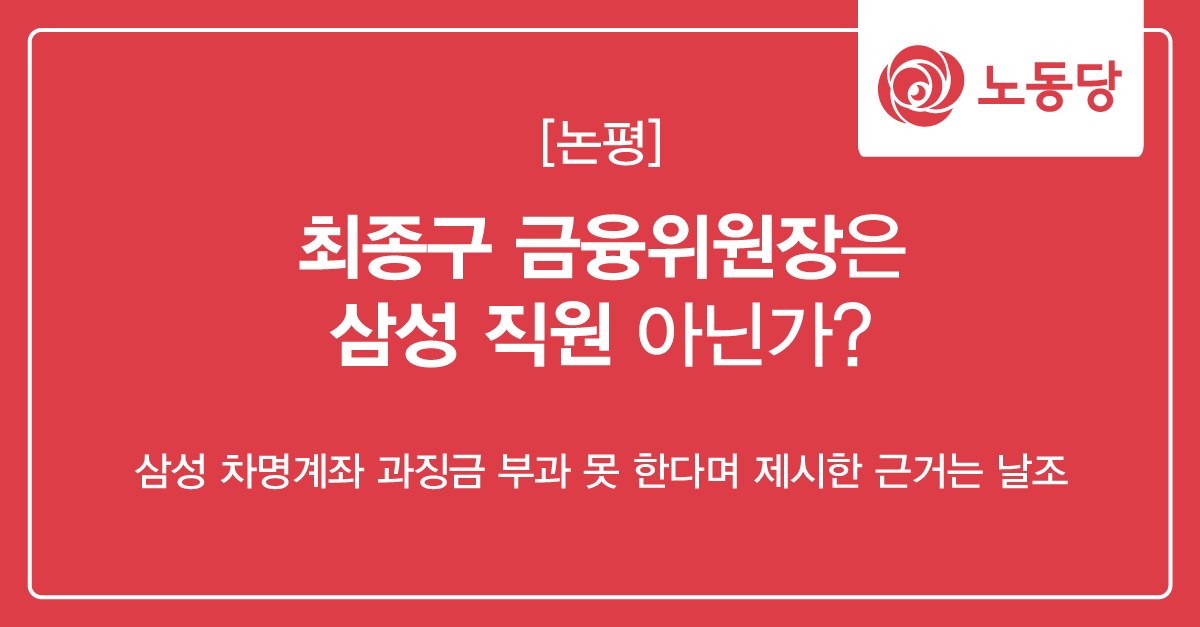 노동당

[논평]

최종구 금융위원장은
삼성 직원 아닌가?

삼성 차명계좌 과징금 부과 못 한다며 제시한 근거는 날조